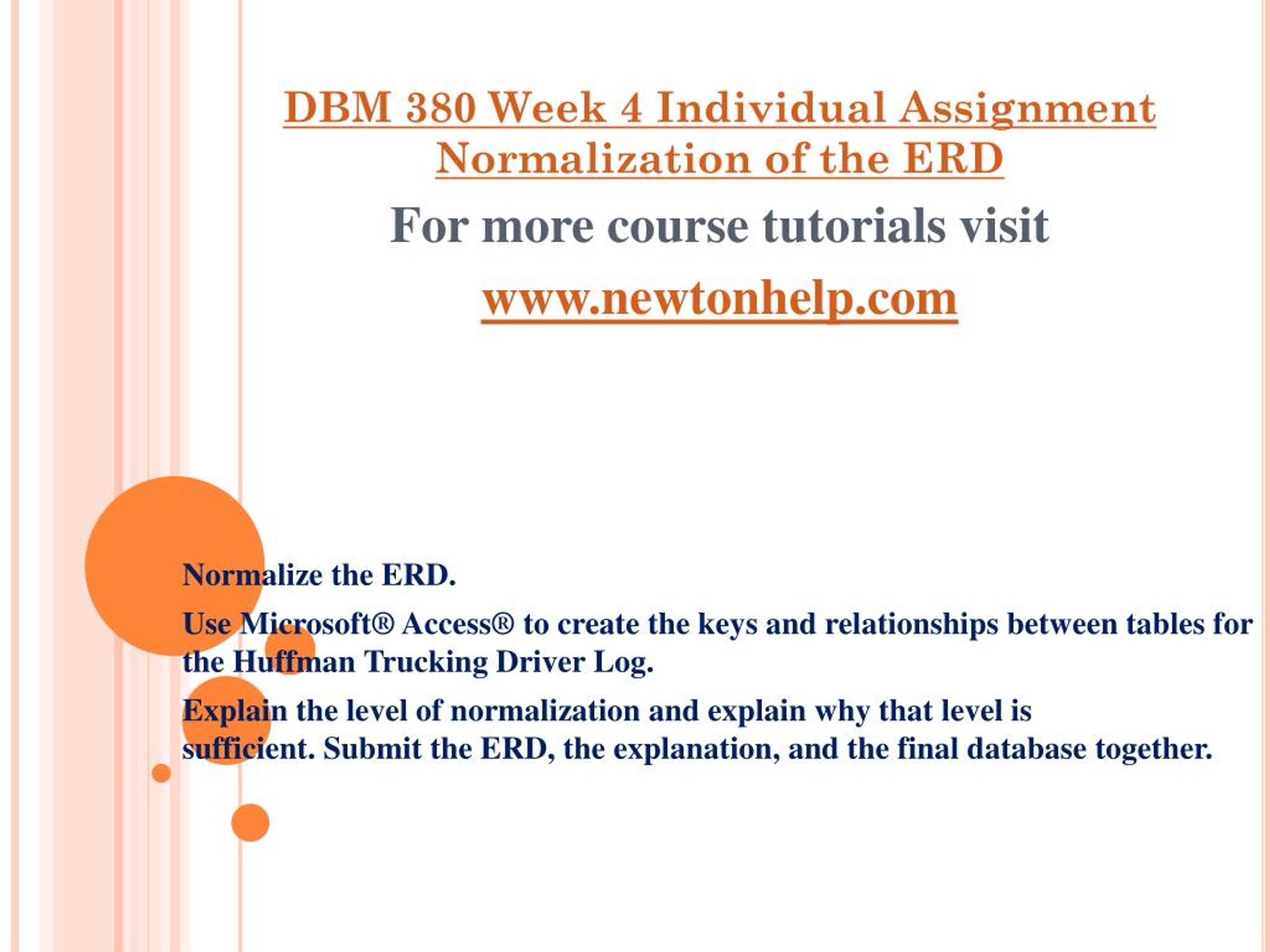 DBM 380 Week 4 Individual Assignment Normalization of the ERD

For more course tutorials visit

www.newtonhelp.com

Normalize the ERD.

Use Microsoft® Access® to create the keys and relationships between tables for the Huffman Trucking Driver Log.

Explain the level of normalization and explain why that level is sufficient. Submit the ERD, the explanation, and the final database together.